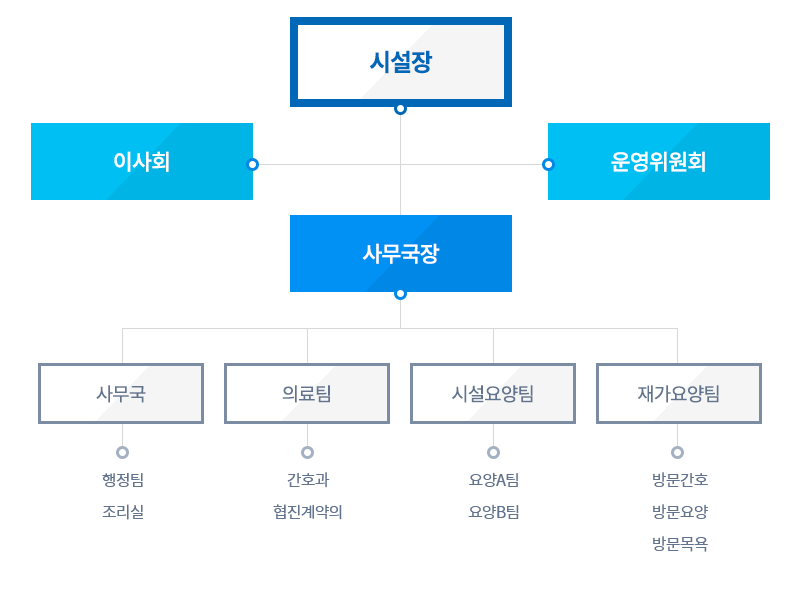 시설장

이사회

운영위원회

사무국장

사무국

행정팀

조리실

의료팀

간호과

협진계약의

시설요양팀

요양A팀

요양B팀

재가요양팀

방문간호

방문요양

방문목욕